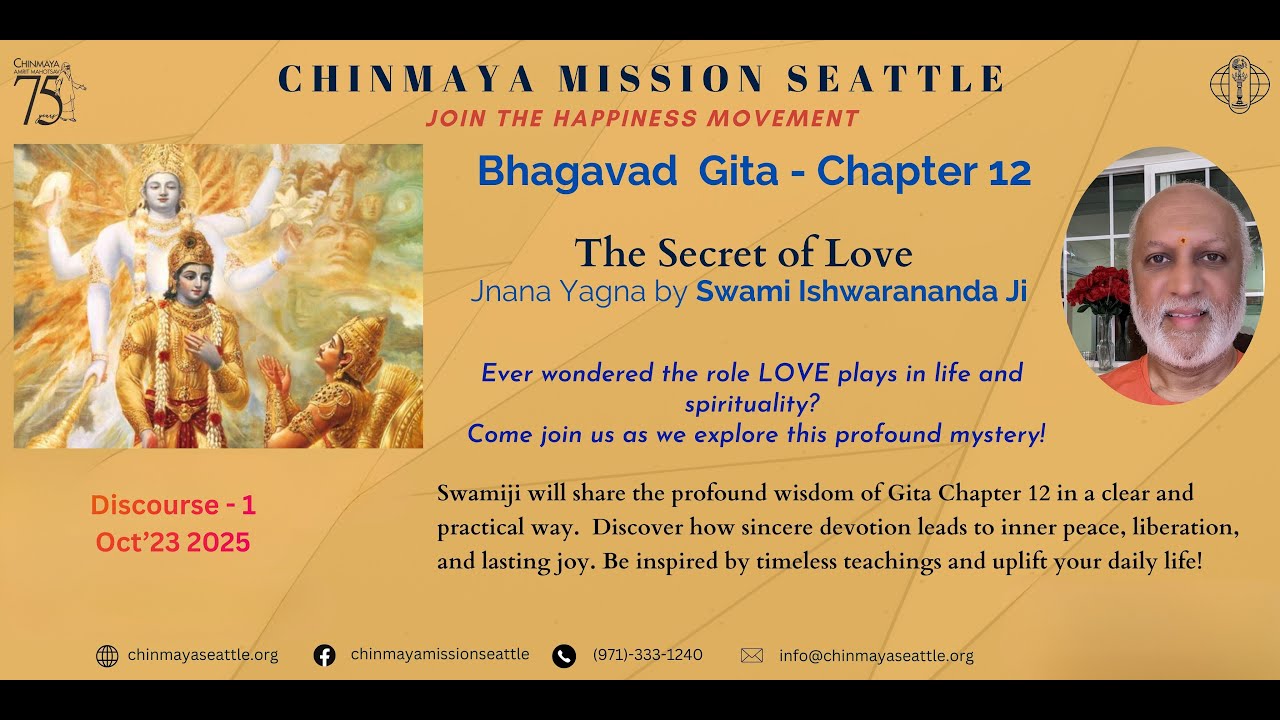 CHINMAYA AMRIT MAHOTSAV 75 years

CHINMAYA MISSION SEATTLE
JOIN THE HAPPINESS MOVEMENT

Bhagavad Gita - Chapter 12

The Secret of Love
Jnana Yagna by Swami Ishwarananda Ji

Ever wondered the role LOVE plays in life and spirituality?
Come join us as we explore this profound mystery!

Discourse - 1
Oct'23 2025

Swamiji will share the profound wisdom of Gita Chapter 12 in a clear and practical way. Discover how sincere devotion leads to inner peace, liberation, and lasting joy. Be inspired by timeless teachings and uplift your daily life!

chinmayaseattle.org chinmayamissionseattle (971)-333-1240 info@chinmayaseattle.org